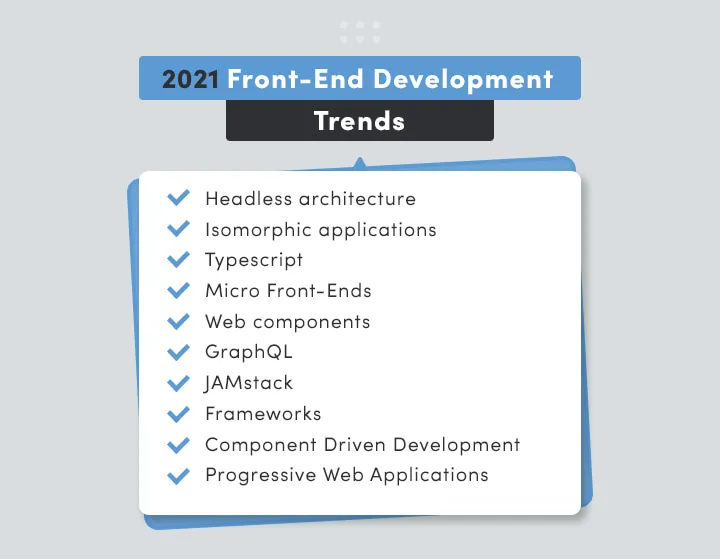 2021 Front-End Development
Trends

Headless architecture
Isomorphic applications
Typescript
Micro Front-Ends
Web components
GraphQL
JAMstack
Frameworks
Component Driven Development
Progressive Web Applications